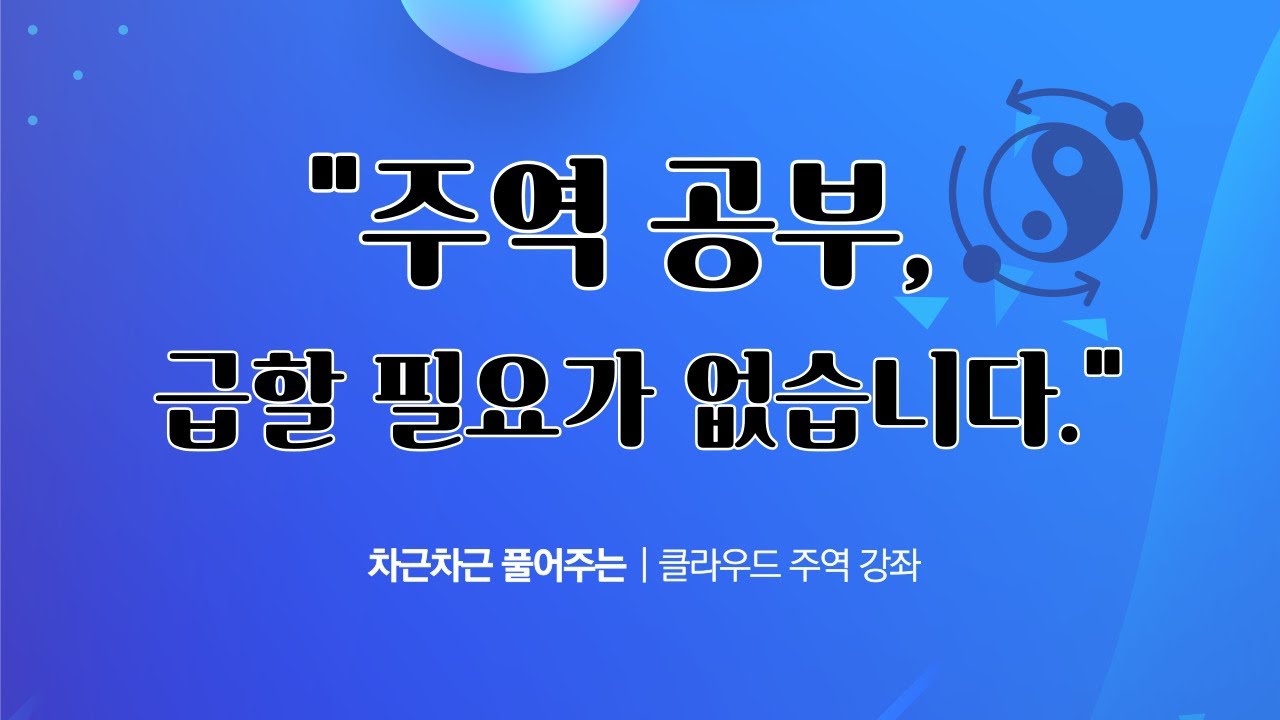 "주역 공부,
급할 필요가 없습니다."

차근차근 풀어주는 | 클라우드 주역 강좌